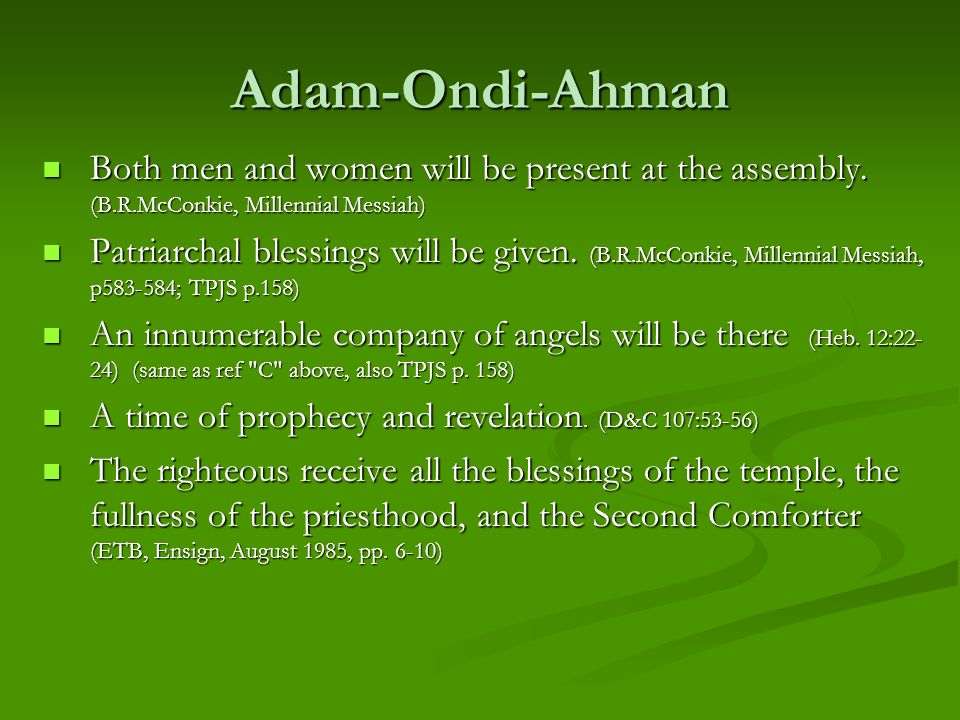 Adam-Ondi-Ahman

- Both men and women will be present at the assembly. (B.R.McConkie, Millennial Messiah)
- Patriarchal blessings will be given. (B.R.McConkie, Millennial Messiah, p583-584; TPJS p.158)
- An innumerable company of angels will be there (Heb. 12:22-24) (same as ref "C" above, also TPJS p. 158)
- A time of prophecy and revelation. (D&C 107:53-56)
- The righteous receive all the blessings of the temple, the fullness of the priesthood, and the Second Comforter (ETB, Ensign, August 1985, pp. 6-10)